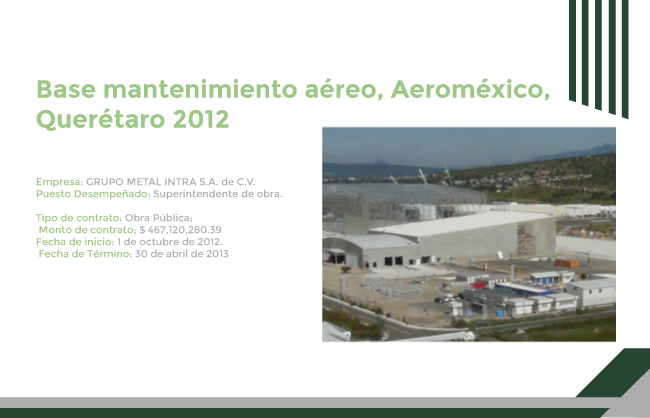 Base mantenimiento aéreo, Aeroméxico, Querétaro 2012

Empresa: GRUPO METAL INTRA S.A. de C.V.
Puesto Desempeñado: Superintendente de obra.

Tipo de contrato: Obra Pública;
Monto de contrato; $ 467,120,280.39
Fecha de inicio: 1 de octubre de 2012.
Fecha de Término: 30 de abril de 2013